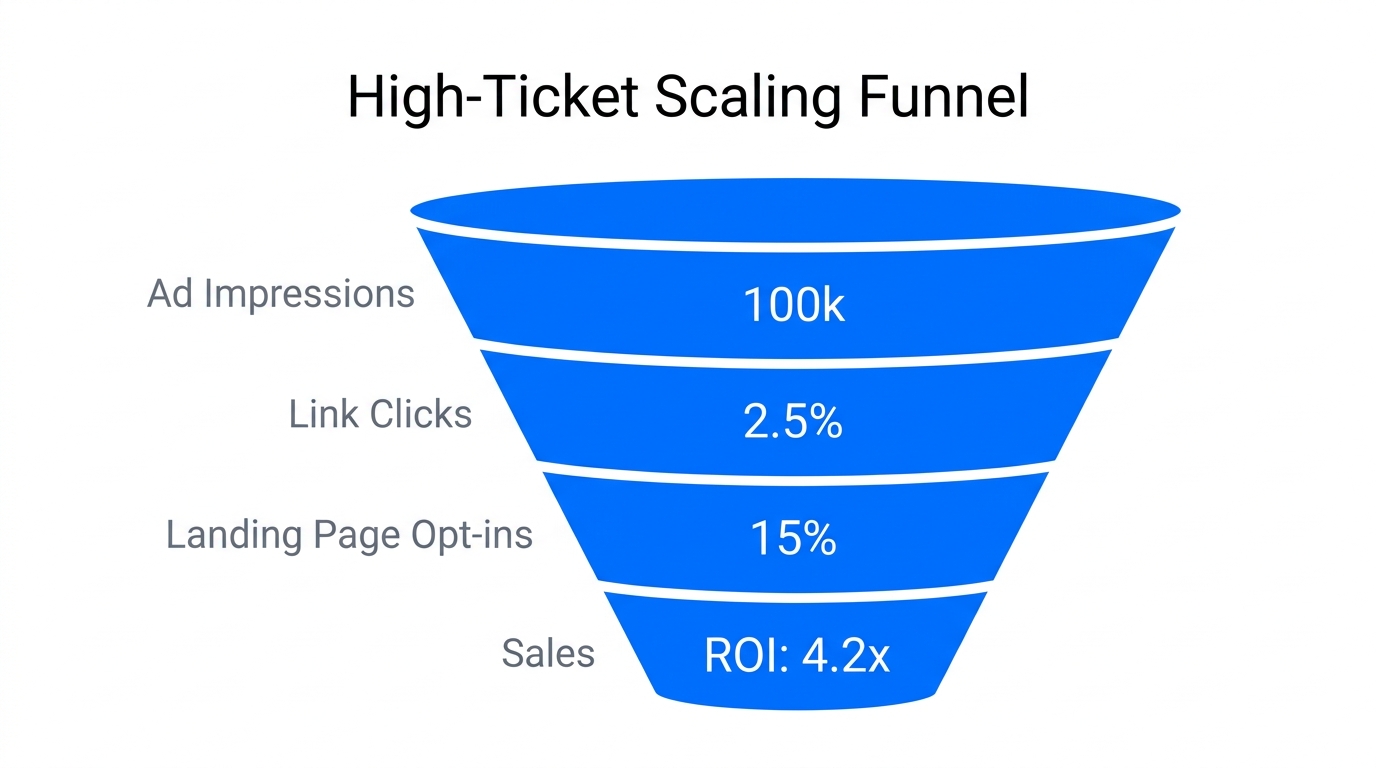 High-Ticket Scaling Funnel

Ad Impressions
100k

Link Clicks
2.5%

Landing Page Opt-ins
15%

Sales
ROI: 4.2x